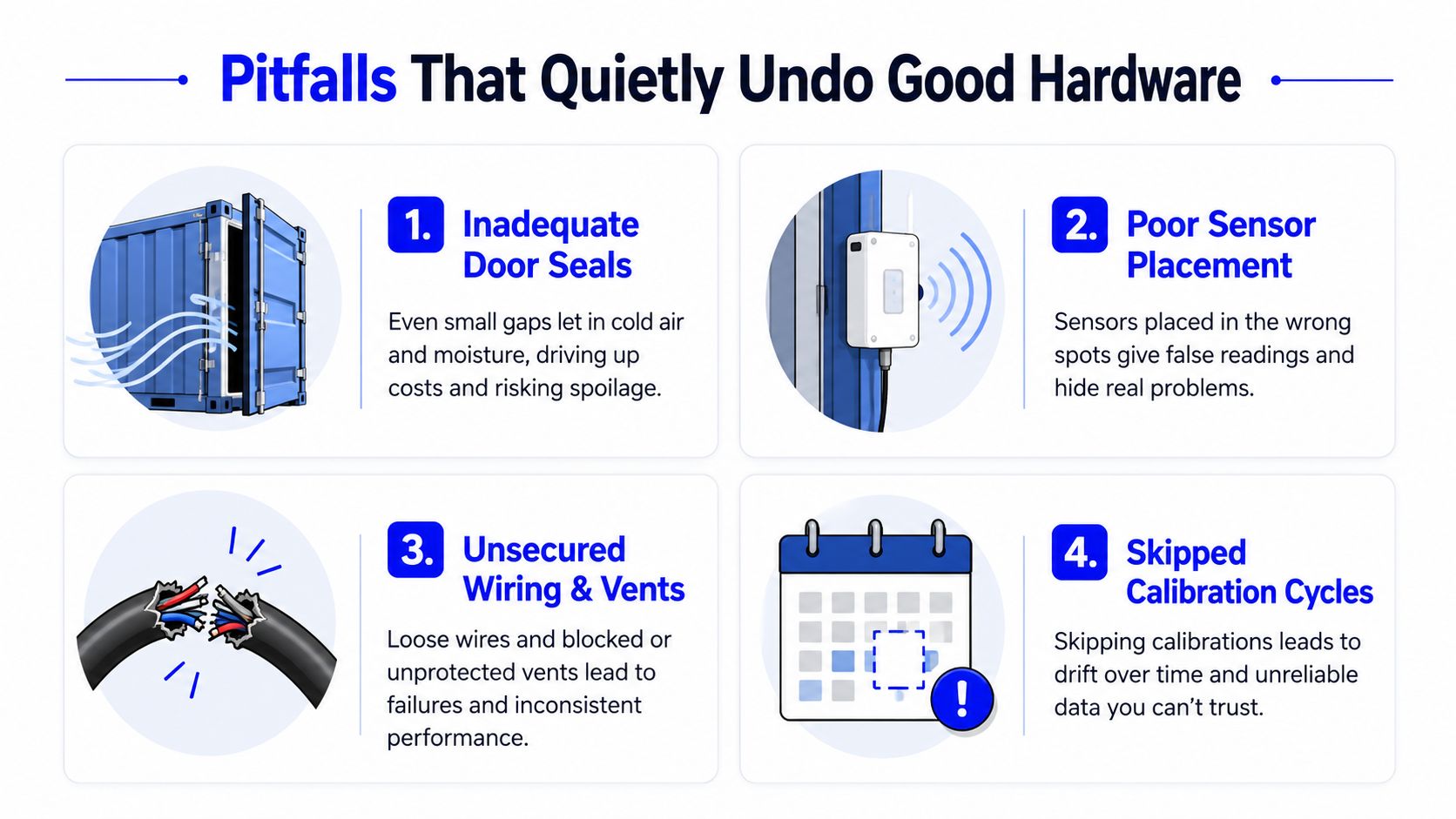 Pitfalls That Quietly Undo Good Hardware

1. Inadequate Door Seals

Even small gaps let in cold air and moisture, driving up costs and risking spoilage.

2. Poor Sensor Placement

Sensors placed in the wrong spots give false readings and hide real problems.

3. Unsecured Wiring & Vents

Loose wires and blocked or unprotected vents lead to failures and inconsistent performance.

4. Skipped Calibration Cycles

Skipping calibrations leads to drift over time and unreliable data you can't trust.